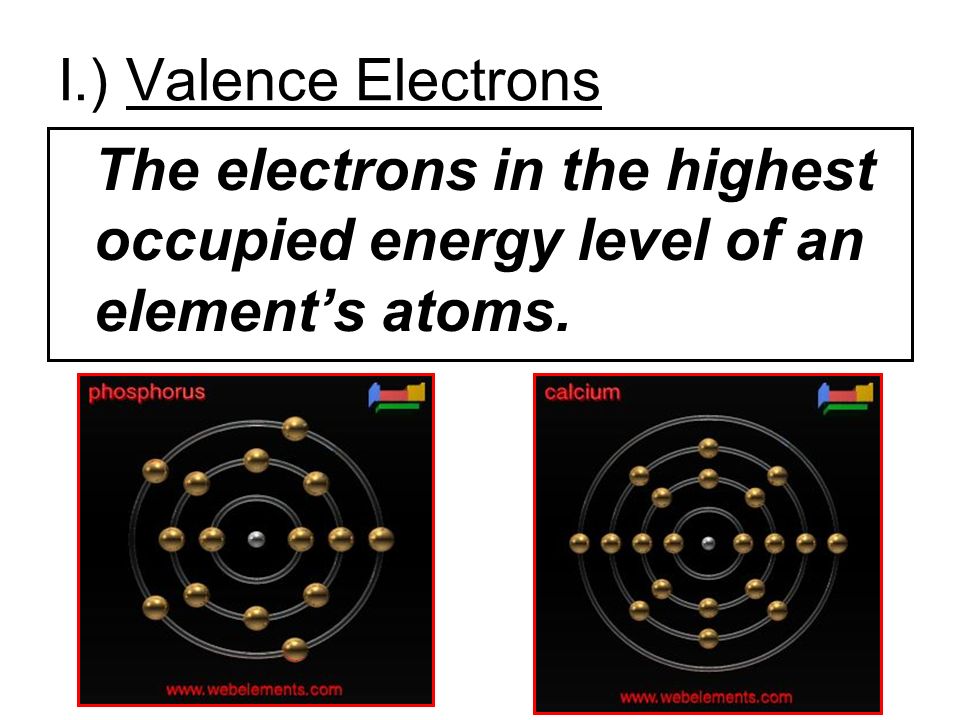 I.) Valence Electrons

The electrons in the highest occupied energy level of an element's atoms.

phosphorus

www.webelements.com

calcium

www.webelements.com